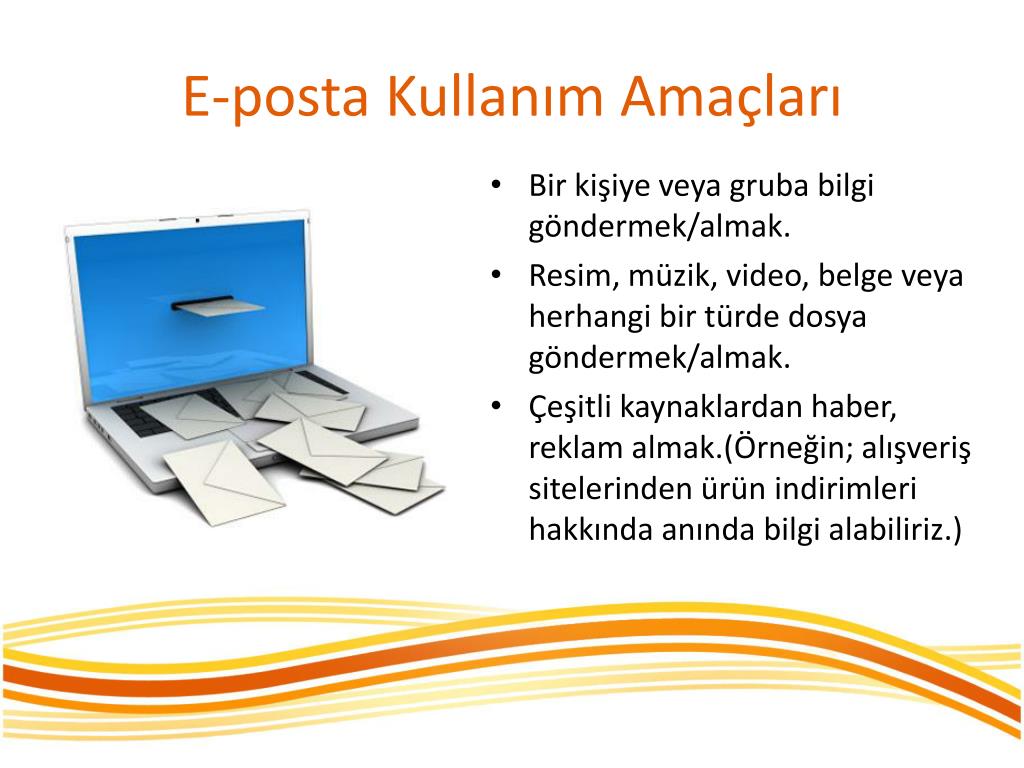 E-posta Kullanım Amaçları

• Bir kişiye veya gruba bilgi göndermek/almak.
• Resim, müzik, video, belge veya herhangi bir türde dosya göndermek/almak.
• Çeşitli kaynaklardan haber, reklam almak.(Örneğin; alışveriş sitelerinden ürün indirimleri hakkında anında bilgi alabiliriz.)